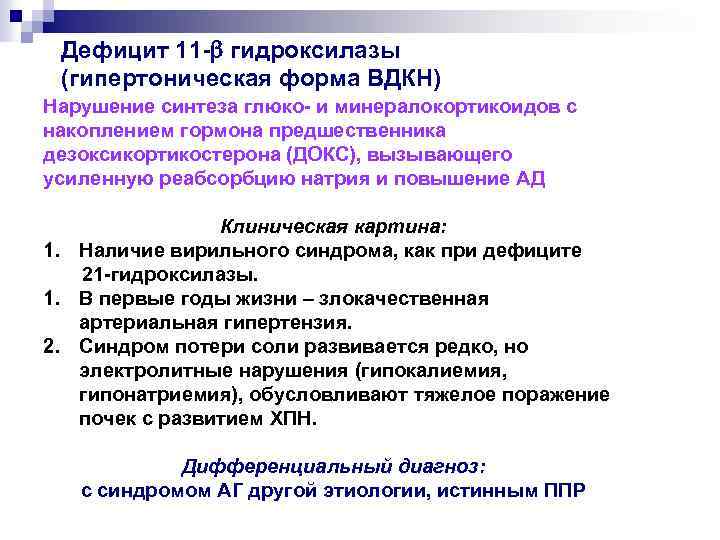 Дефицит 11-β гидроксилазы (гипертоническая форма ВДКН)

Нарушение синтеза глюко- и минералокортикоидов с накоплением гормона предшественника дезоксикортикостерона (ДОКС), вызывающего усиленную реабсорбцию натрия и повышение АД

Клиническая картина:

1. Наличие вирильного синдрома, как при дефиците 21-гидроксилазы.
1. В первые годы жизни – злокачественная артериальная гипертензия.
2. Синдром потери соли развивается редко, но электролитные нарушения (гипокалиемия, гипонатриемия), обусловливают тяжелое поражение почек с развитием ХПН.

Дифференциальный диагноз:
с синдромом АГ другой этиологии, истинным ППР